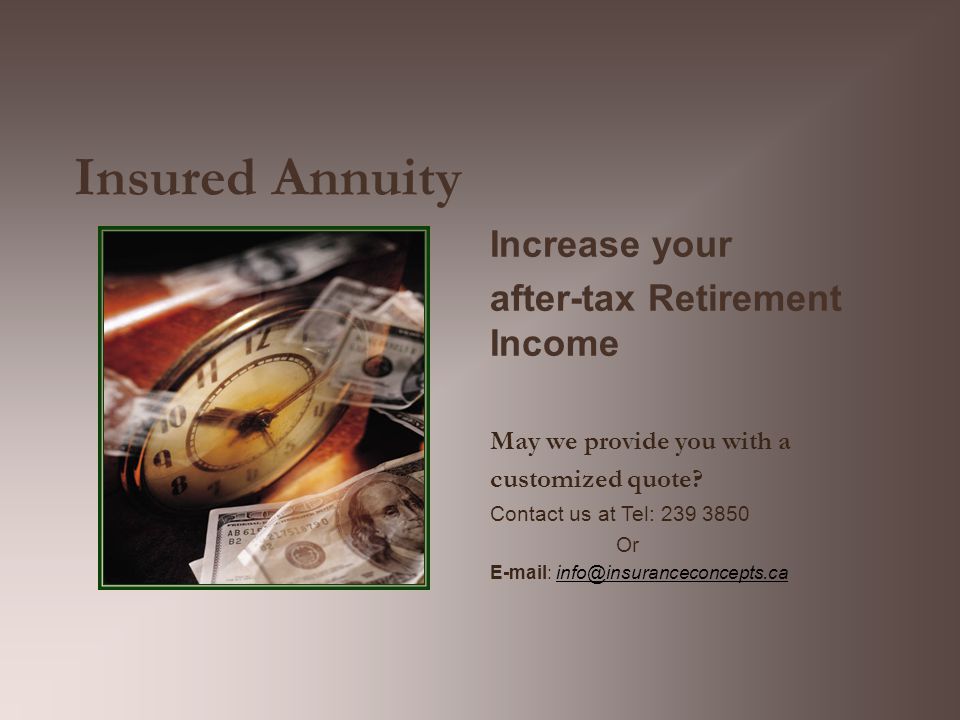 Insured Annuity

Increase your after-tax Retirement Income

May we provide you with a customized quote?

Contact us at Tel: 239 3850

Or

E-mail: info@insuranceconcepts.ca